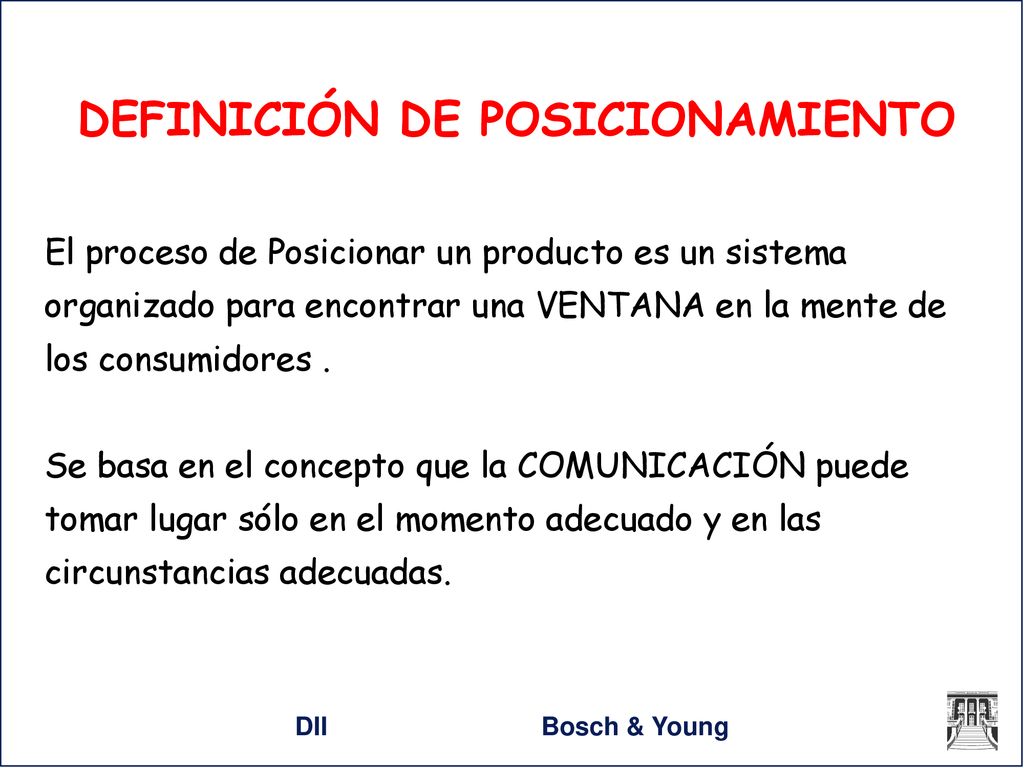 DEFINICIÓN DE POSICIONAMIENTO

El proceso de Posicionar un producto es un sistema organizado para encontrar una VENTANA en la mente de los consumidores .

Se basa en el concepto que la COMUNICACIÓN puede tomar lugar sólo en el momento adecuado y en las circunstancias adecuadas.

DII

Bosch & Young